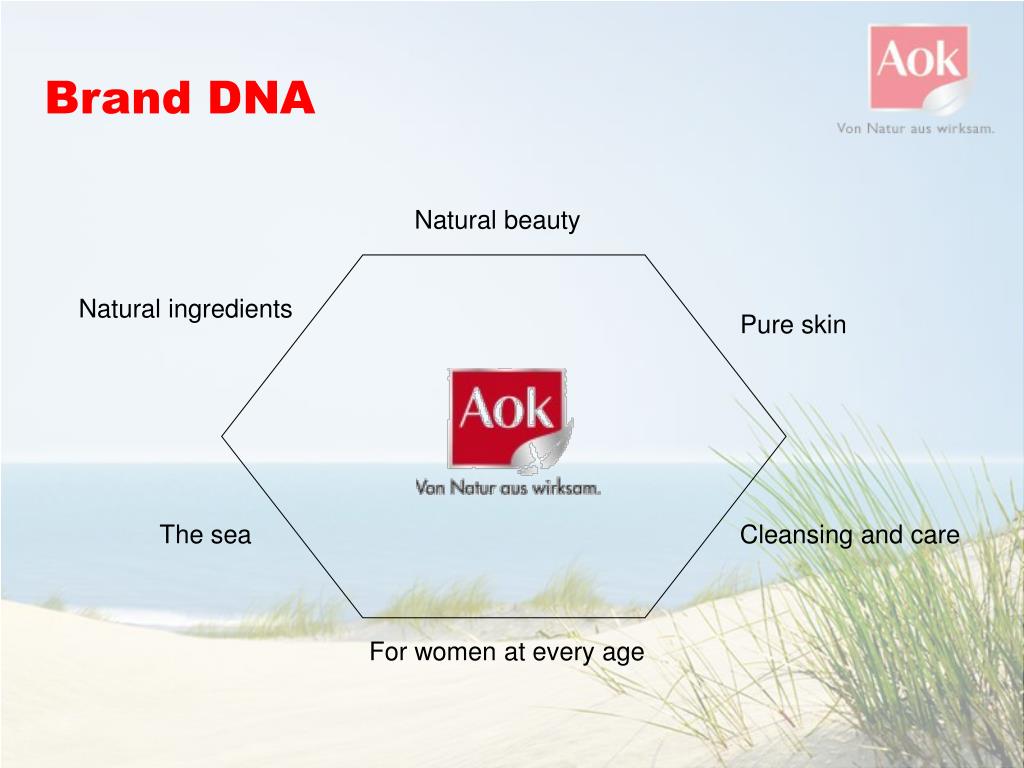 Brand DNA

Aok
Von Natur aus wirksam.

Natural beauty

Natural ingredients

Pure skin

Aok
Von Natur aus wirksam.

The sea

Cleansing and care

For women at every age